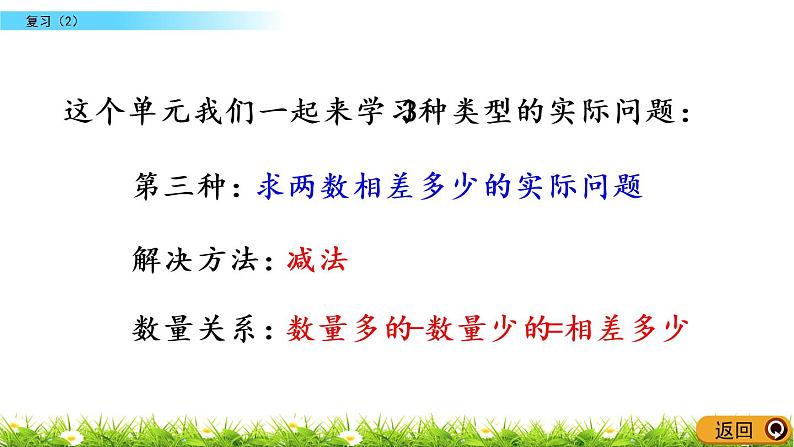 复习（2）

这个单元我们一起来学习3种类型的实际问题：

第三种：求两数相差多少的实际问题

解决方法：减法

数量关系：数量多的－数量少的＝相差多少

返回